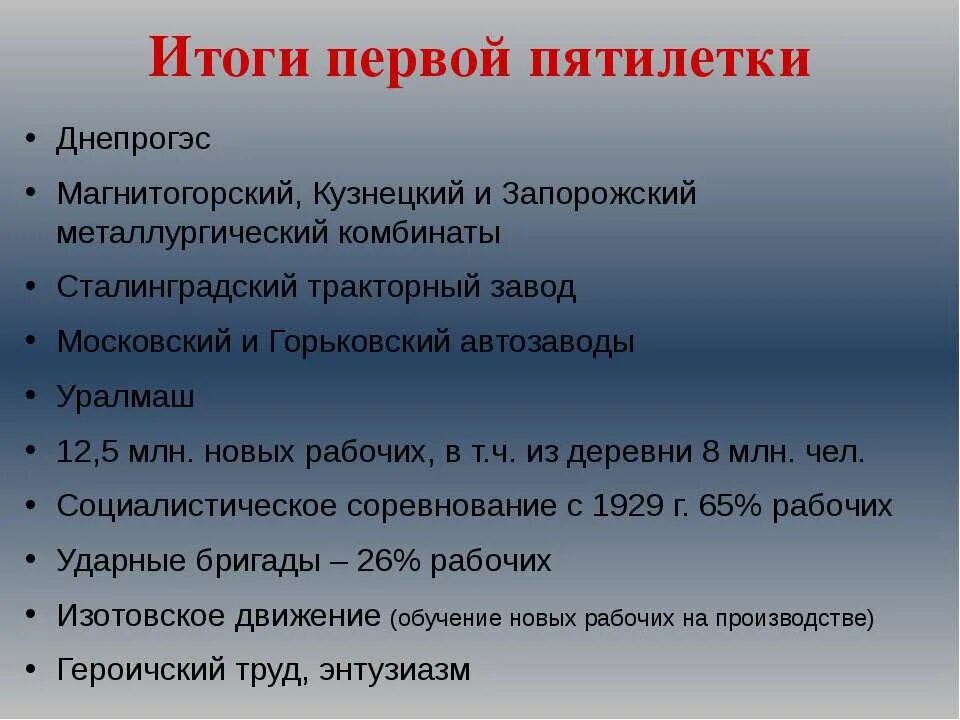 Итоги первой пятилетки

• Днепрогэс
• Магнитогорский, Кузнецкий и Запорожский металлургический комбинаты
• Сталинградский тракторный завод
• Московский и Горьковский автозаводы
• Уралмаш
• 12,5 млн. новых рабочих, в т.ч. из деревни 8 млн. чел.
• Социалистическое соревнование с 1929 г. 65% рабочих
• Ударные бригады – 26% рабочих
• Изотовское движение (обучение новых рабочих на производстве)
• Героичский труд, энтузиазм